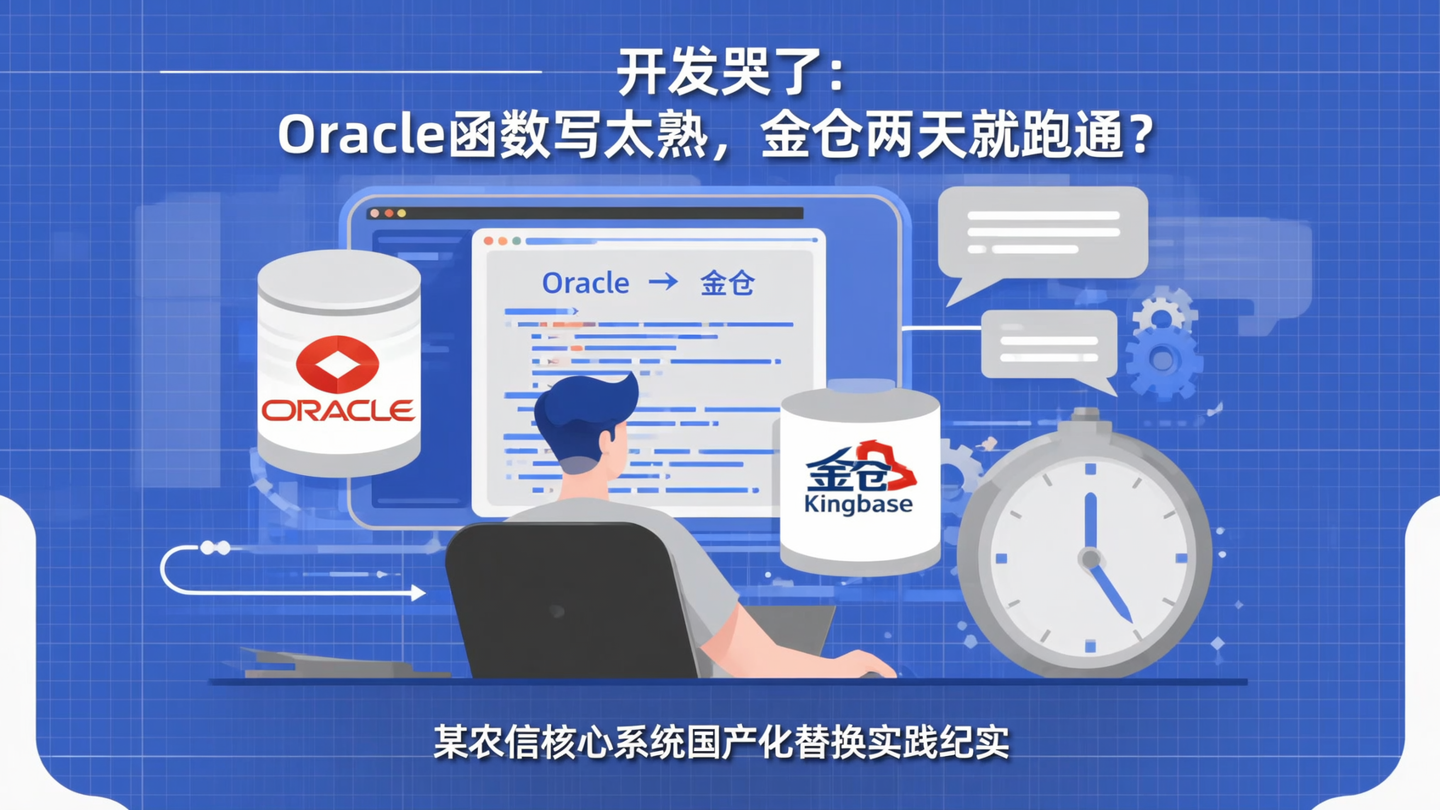 开发哭了：
Oracle函数写太熟，金仓两天就跑通？

Oracle → 金仓

ORACLE

金仓
Kingbase

某农信核心系统国产化替换实践纪实